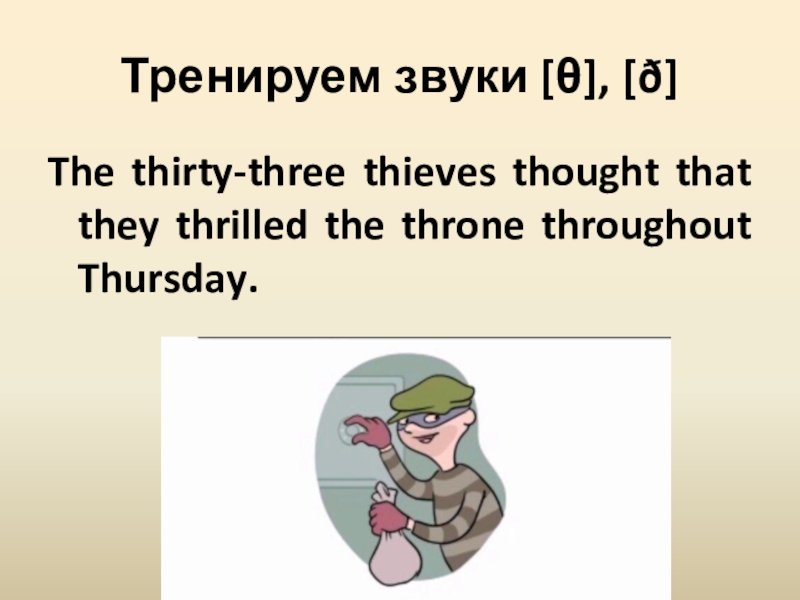 Тренируем звуки [θ], [ð]

The thirty-three thieves thought that they thrilled the throne throughout Thursday.